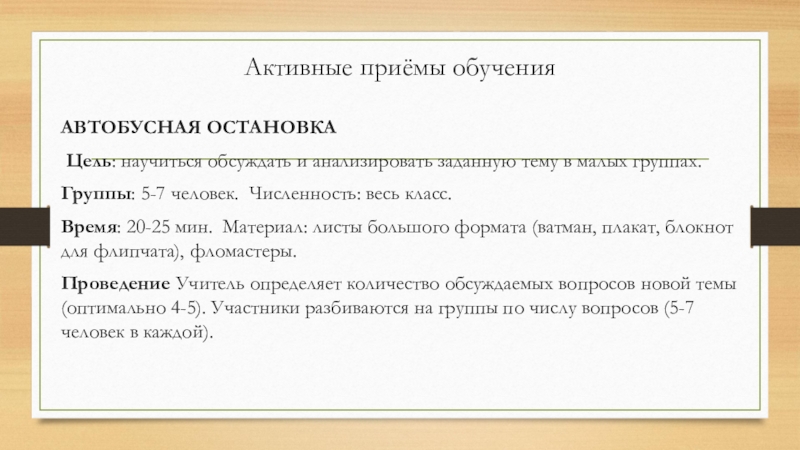 Активные приёмы обучения

АВТОБУСНАЯ ОСТАНОВКА

Цель: научиться обсуждать и анализировать заданную тему в малых группах.

Группы: 5-7 человек. Численность: весь класс.

Время: 20-25 мин. Материал: листы большого формата (ватман, плакат, блокнот для флипчата), фломастеры.

Проведение Учитель определяет количество обсуждаемых вопросов новой темы (оптимально 4-5). Участники разбиваются на группы по числу вопросов (5-7 человек в каждой).